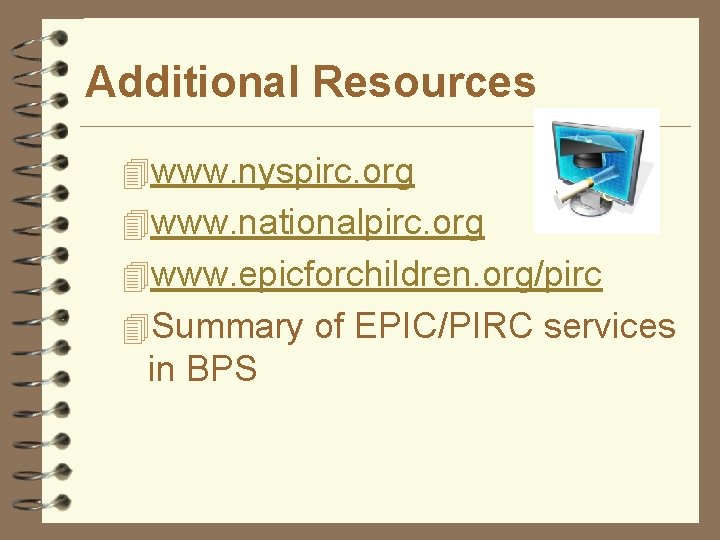 Additional Resources

www.nyspirc.org

www.nationalpirc.org

www.epicforchildren.org/pirc

Summary of EPIC/PIRC services in BPS